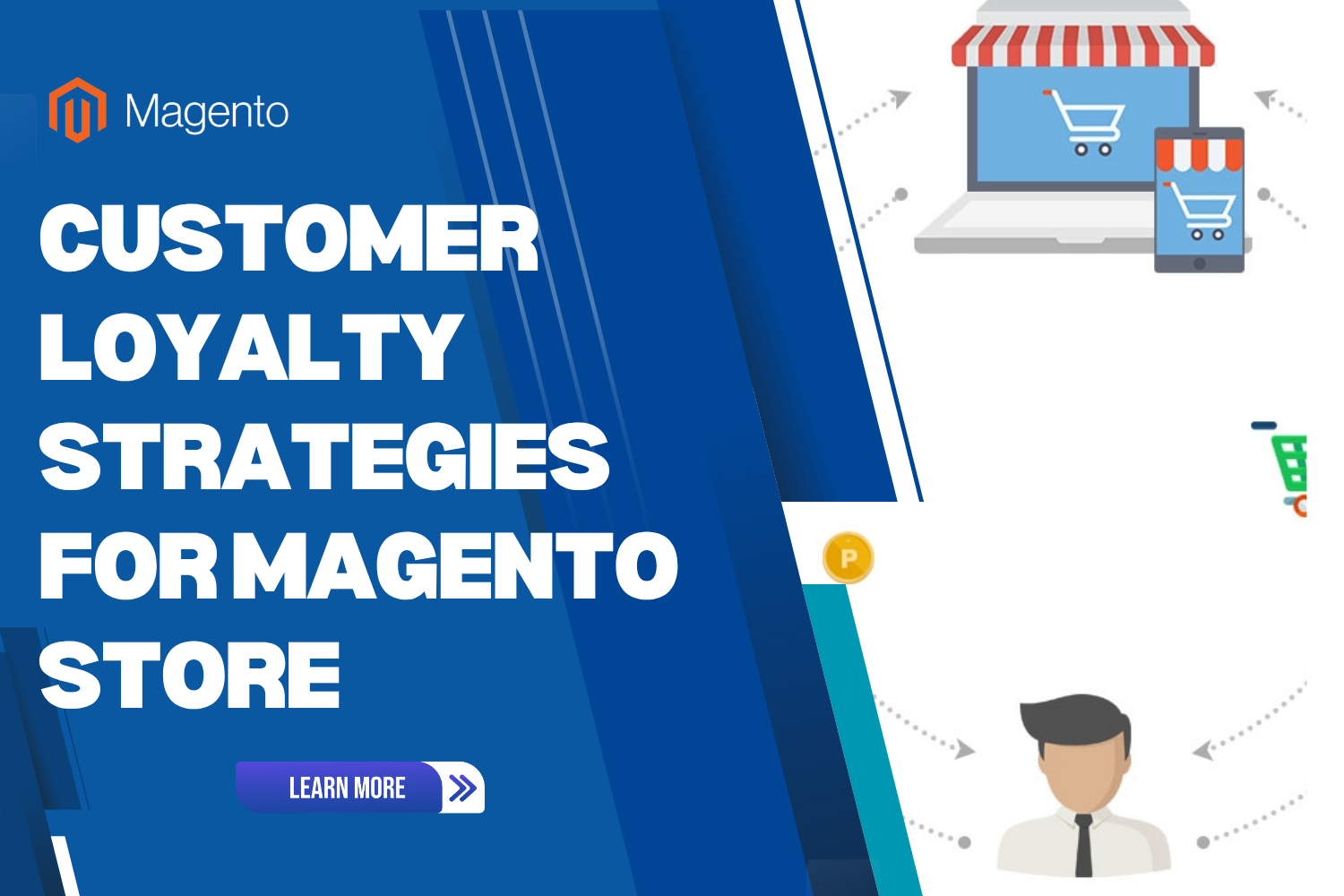 Magento

CUSTOMER LOYALTY STRATEGIES FOR MAGENTO STORE

LEARN MORE

P